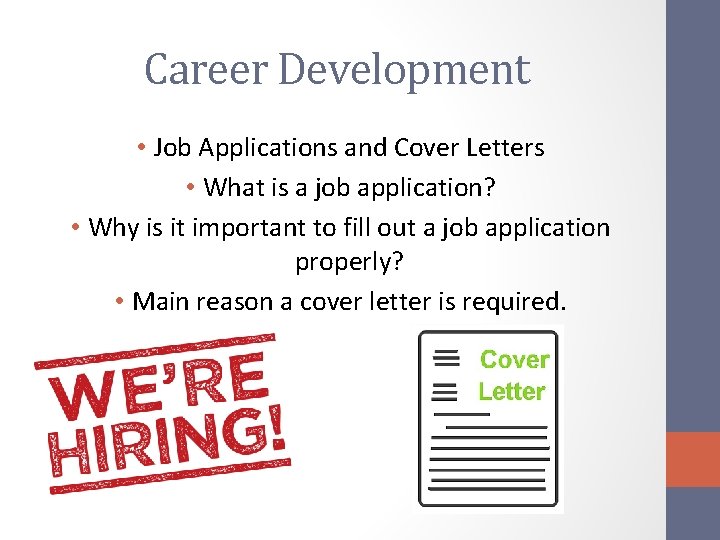 Career Development

• Job Applications and Cover Letters

• What is a job application?

• Why is it important to fill out a job application properly?

• Main reason a cover letter is required.

WE'RE HIRING!

Cover Letter